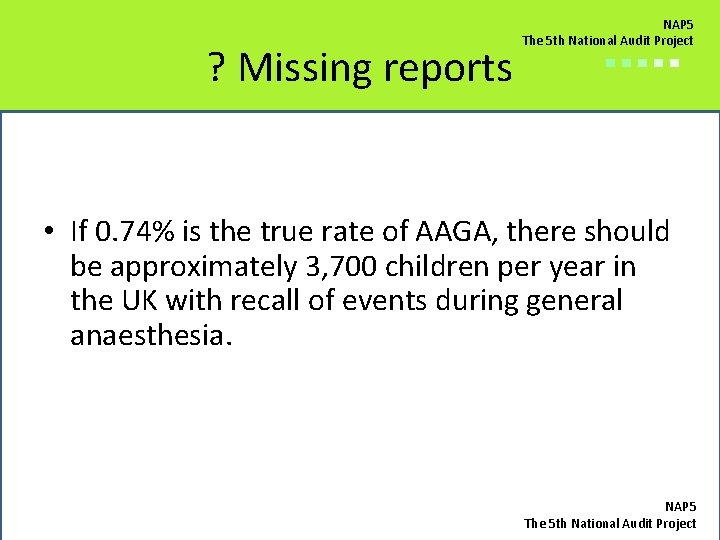 NAP5
The 5th National Audit Project

? Missing reports

• If 0.74% is the true rate of AAGA, there should be approximately 3,700 children per year in the UK with recall of events during general anaesthesia.

NAP5
The 5th National Audit Project